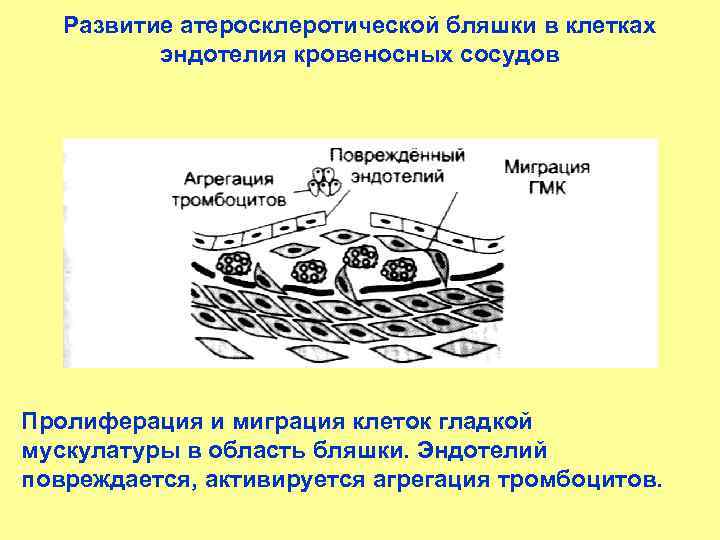 Развитие атеросклеротической бляшки в клетках эндотелия кровеносных сосудов

Агрегация тромбоцитов

Повреждённый эндотелий

Миграция ГМК

Пролиферация и миграция клеток гладкой мускулатуры в область бляшки. Эндотелий повреждается, активируется агрегация тромбоцитов.